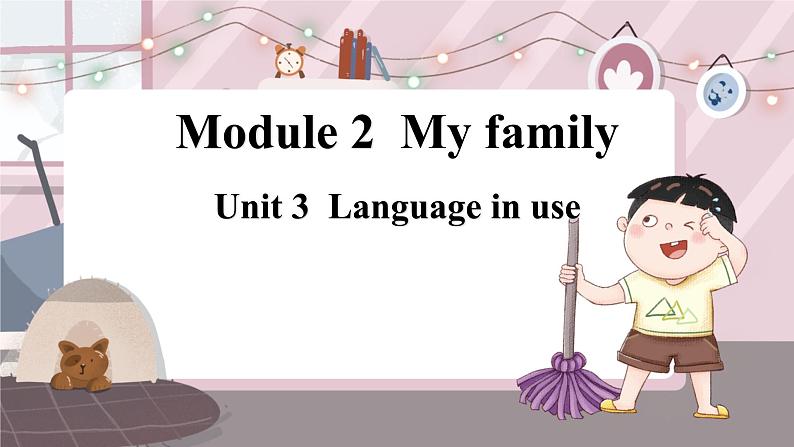 Module 2  My family

Unit 3  Language in use